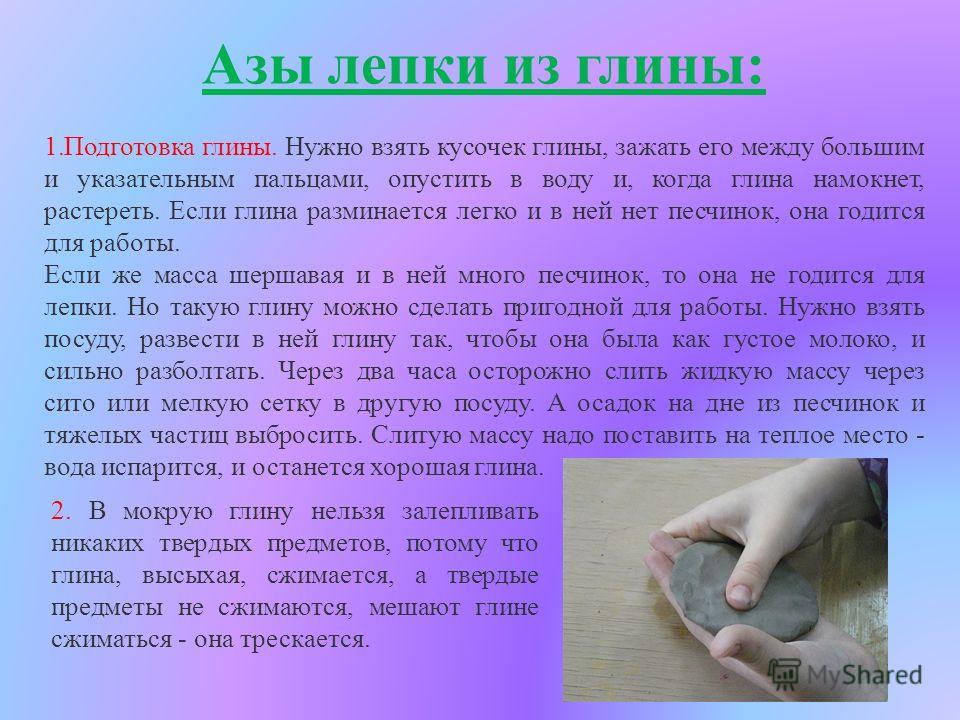 Азы лепки из глины:

1.Подготовка глины. Нужно взять кусочек глины, зажать его между большим и указательным пальцами, опустить в воду и, когда глина намокнет, растереть. Если глина разминается легко и в ней нет песчинок, она годится для работы.
Если же масса шершавая и в ней много песчинок, то она не годится для лепки. Но такую глину можно сделать пригодной для работы. Нужно взять посуду, развести в ней глину так, чтобы она была как густое молоко, и сильно разболтать. Через два часа осторожно слить жидкую массу через сито или мелкую сетку в другую посуду. А осадок на дне из песчинок и тяжелых частиц выбросить. Слитую массу надо поставить на теплое место - вода испарится, и останется хорошая глина.

2. В мокрую глину нельзя залепливать никаких твердых предметов, потому что глина, высыхая, сжимается, а твердые предметы не сжимаются, мешают глине сжиматься - она трескается.

MyShared